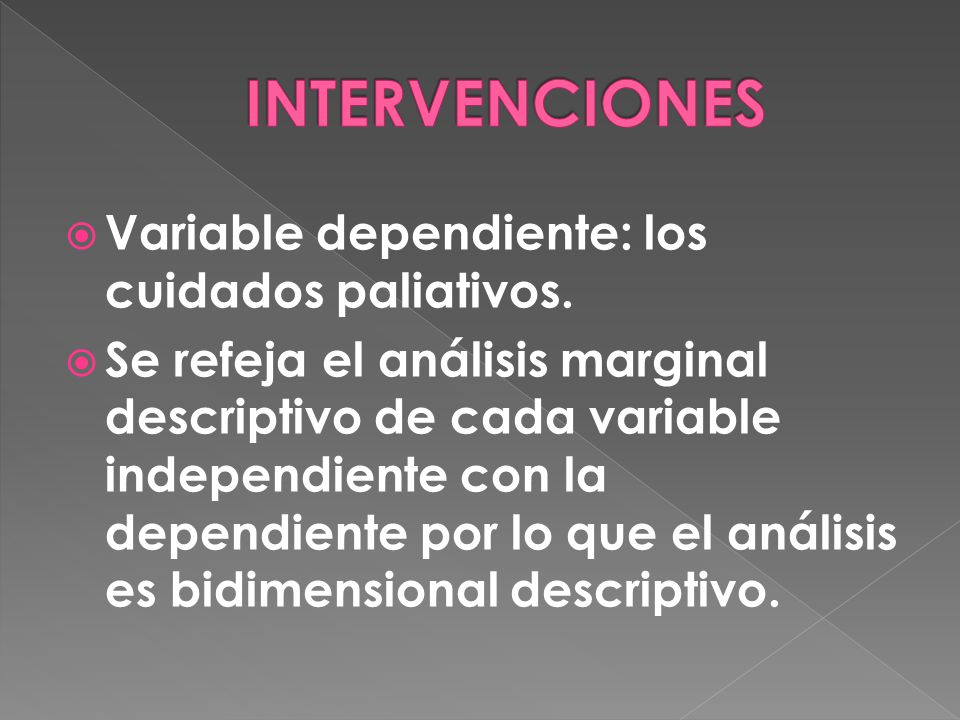 INTERVENCIONES

Variable dependiente: los cuidados paliativos.

Se refeja el análisis marginal descriptivo de cada variable independiente con la dependiente por lo que el análisis es bidimensional descriptivo.